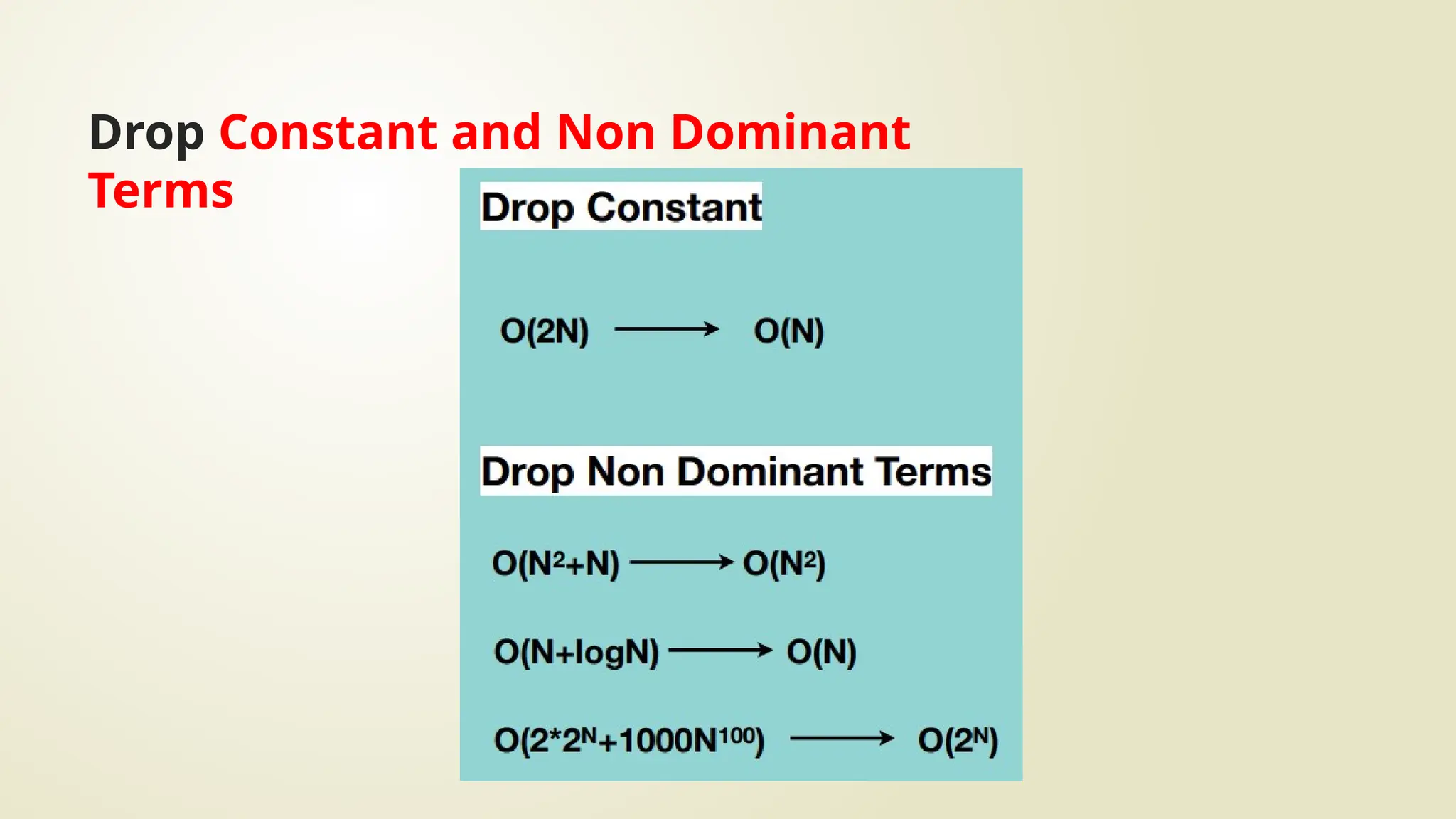 Drop Constant and Non Dominant Terms

Drop Constant

$O(2N) \longrightarrow O(N)$

Drop Non Dominant Terms

$O(N^2+N) \longrightarrow O(N^2)$

$O(N+\log N) \longrightarrow O(N)$

$O(2*2^N+1000N^{100}) \longrightarrow O(2^N)$